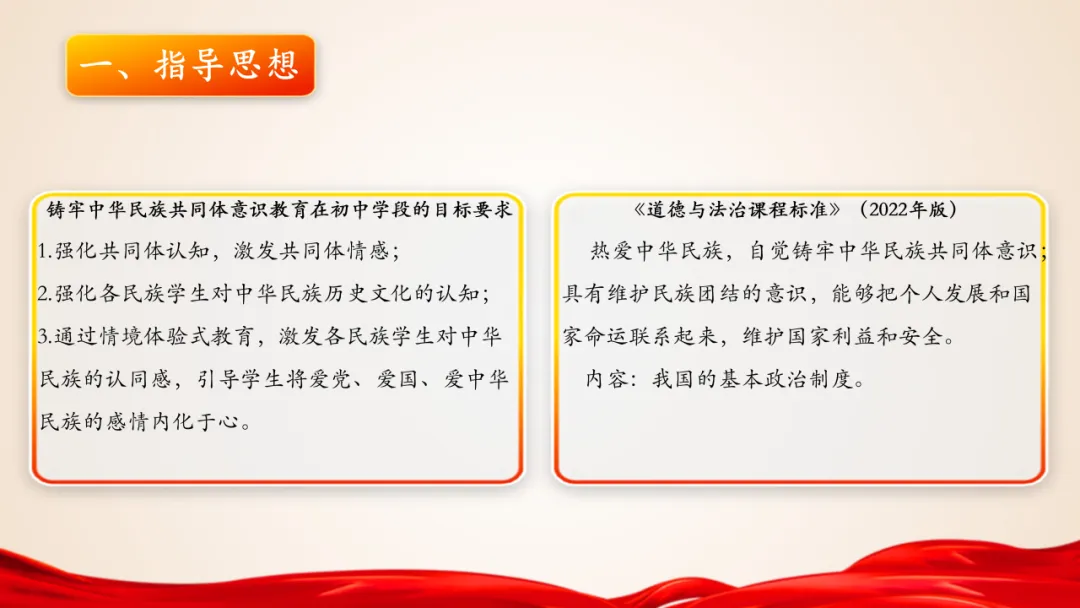 一、指导思想

铸牢中华民族共同体意识教育在初中学段的目标要求

1.强化共同体认知，激发共同体情感；

2.强化各民族学生对中华民族历史文化的认知；

3.通过情境体验式教育，激发各民族学生对中华民族的认同感，引导学生将爱党、爱国、爱中华民族的感情内化于心。

《道德与法治课程标准》（2022年版）

热爱中华民族，自觉铸牢中华民族共同体意识；具有维护民族团结的意识，能够把个人发展和国家命运联系起来，维护国家利益和安全。

内容：我国的基本政治制度。